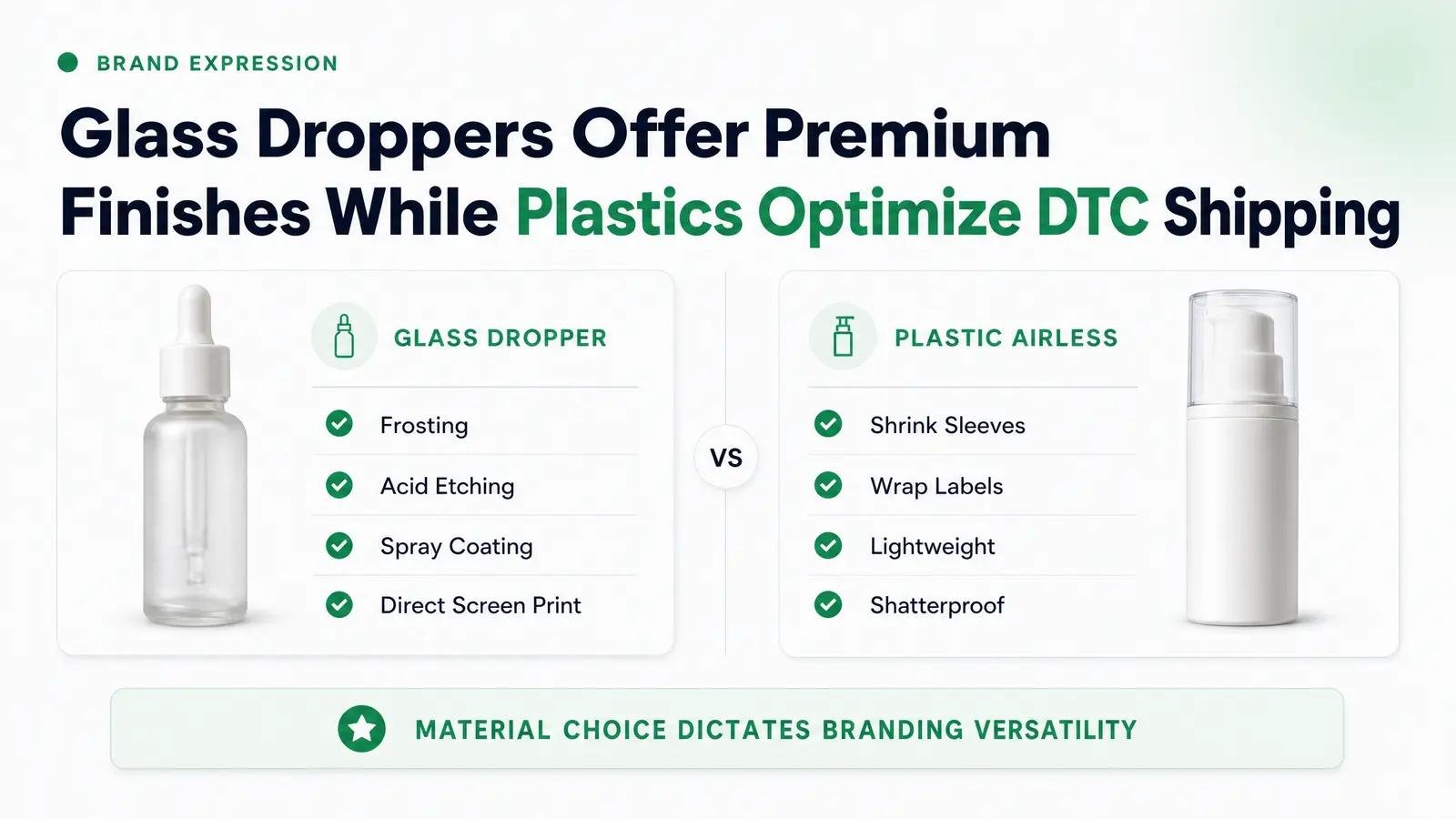 BRAND EXPRESSION

Glass Droppers Offer Premium Finishes While Plastics Optimize DTC Shipping

GLASS DROPPER

Frosting

Acid Etching

Spray Coating

Direct Screen Print

VS

PLASTIC AIRLESS

Shrink Sleeves

Wrap Labels

Lightweight

Shatterproof

MATERIAL CHOICE DICTATES BRANDING VERSATILITY